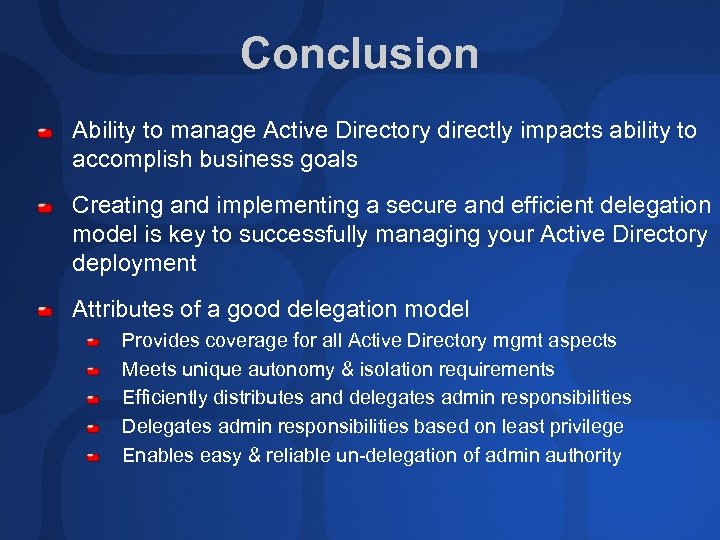 Conclusion

- Ability to manage Active Directory directly impacts ability to accomplish business goals
- Creating and implementing a secure and efficient delegation model is key to successfully managing your Active Directory deployment
- Attributes of a good delegation model
  - Provides coverage for all Active Directory mgmt aspects
  - Meets unique autonomy & isolation requirements
  - Efficiently distributes and delegates admin responsibilities
  - Delegates admin responsibilities based on least privilege
  - Enables easy & reliable un-delegation of admin authority